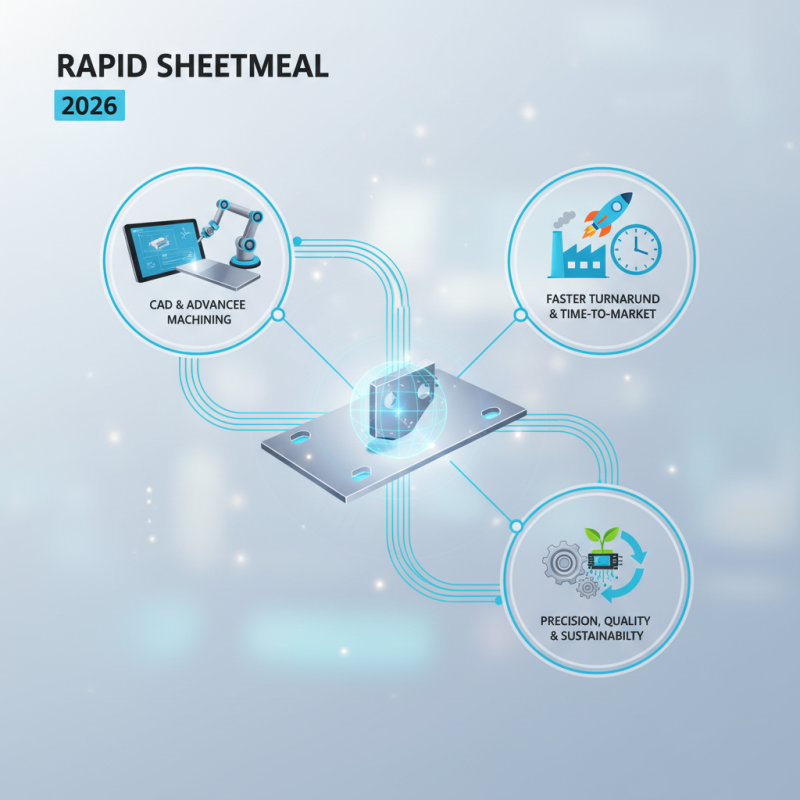 RAPID SHEETMEAL

2026

CAD & ADVANCEE MACHINING

FASTER TURNARUND & TIME-TO-MARKET

PRECISION, QUALITY & SUSTAINABILTY